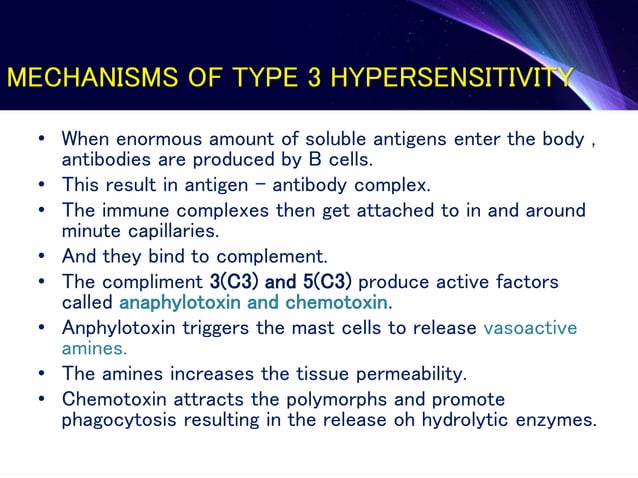 MECHANISMS OF TYPE 3 HYPERSENSITIVITY

• When enormous amount of soluble antigens enter the body , antibodies are produced by B cells.
• This result in antigen – antibody complex.
• The immune complexes then get attached to in and around minute capillaries.
• And they bind to complement.
• The compliment 3(C3) and 5(C3) produce active factors called anaphylotoxin and chemotoxin.
• Anphylotoxin triggers the mast cells to release vasoactive amines.
• The amines increases the tissue permeability.
• Chemotoxin attracts the polymorphs and promote phagocytosis resulting in the release oh hydrolytic enzymes.